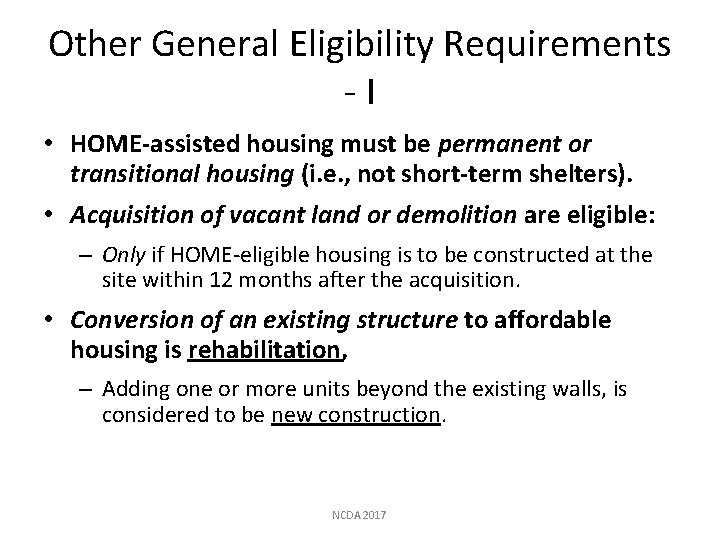 Other General Eligibility Requirements - I

• HOME-assisted housing must be permanent or transitional housing (i.e., not short-term shelters).

• Acquisition of vacant land or demolition are eligible:

– Only if HOME-eligible housing is to be constructed at the site within 12 months after the acquisition.

• Conversion of an existing structure to affordable housing is rehabilitation,

– Adding one or more units beyond the existing walls, is considered to be new construction.

NCDA 2017